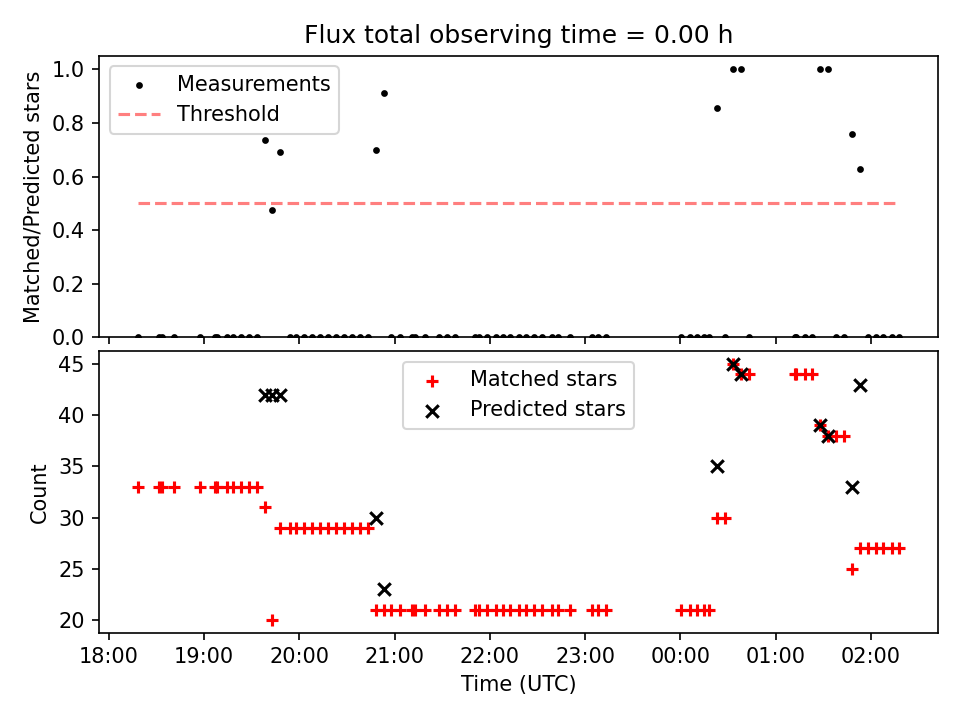 Flux total observing time = 0.00 h

Matched/Predicted stars

1.0
0.8
0.6
0.4
0.2
0.0

Measurements
Threshold

Count

45
40
35
30
25
20

Matched stars
Predicted stars

18:00 19:00 20:00 21:00 22:00 23:00 00:00 01:00 02:00

Time (UTC)